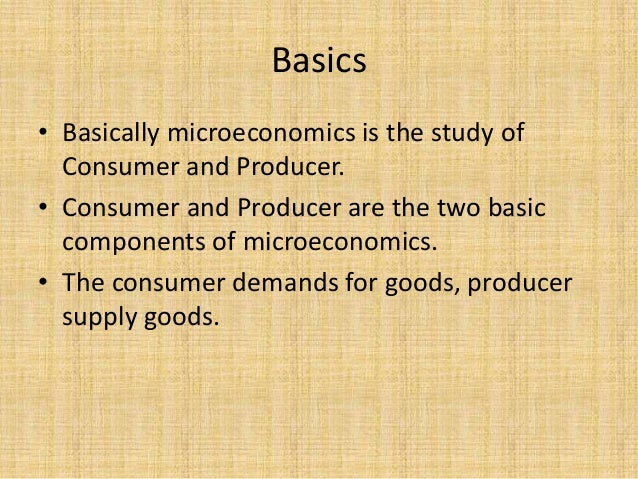 Basics

• Basically microeconomics is the study of Consumer and Producer.

• Consumer and Producer are the two basic components of microeconomics.

• The consumer demands for goods, producer supply goods.